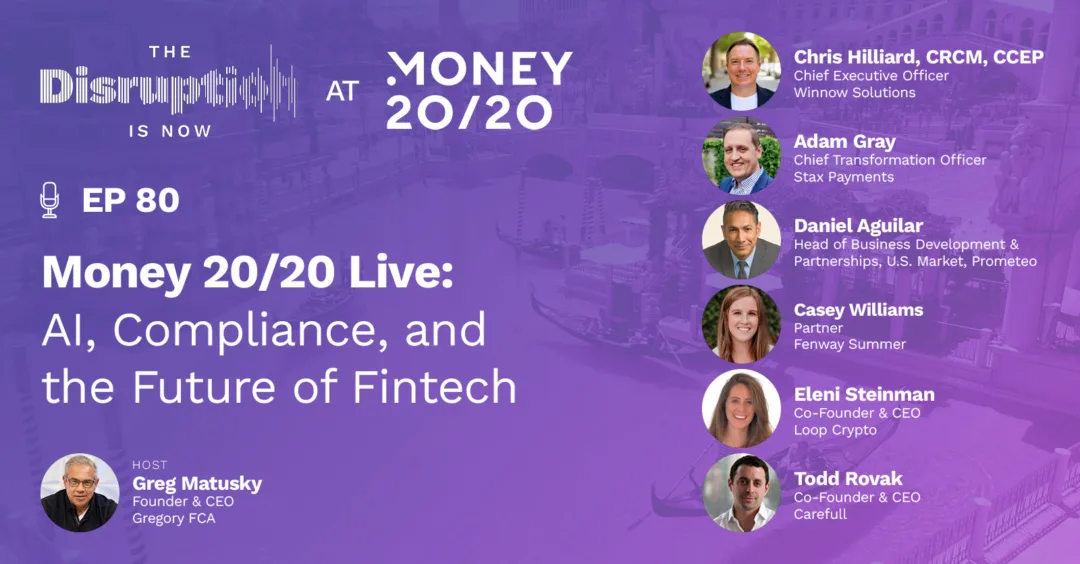 THE Disruption IS NOW

AT

MONEY 20/20

EP 80

Money 20/20 Live: AI, Compliance, and the Future of Fintech

HOST
Greg Matusky
Founder & CEO
Gregory FCA

Chris Hilliard, CRCM, CCEP
Chief Executive Officer
Winnow Solutions

Adam Gray
Chief Transformation Officer
Stax Payments

Daniel Aguilar
Head of Business Development & Partnerships, U.S. Market, Prometeo

Casey Williams
Partner
Fenway Summer

Eleni Steinman
Co-Founder & CEO
Loop Crypto

Todd Rovak
Co-Founder & CEO
Carefull